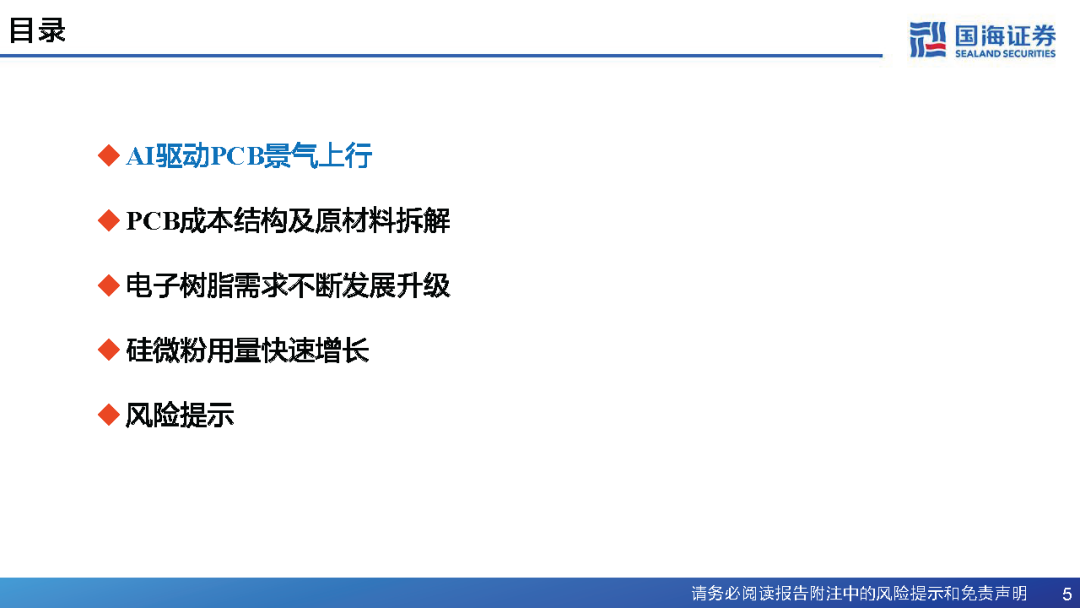 目录

国海证券
SEALAND SECURITIES

◆ AI驱动PCB景气上行

◆ PCB成本结构及原材料拆解

◆ 电子树脂需求不断发展升级

◆ 硅微粉用量快速增长

◆ 风险提示

请务必阅读报告附注中的风险提示和免责声明 5